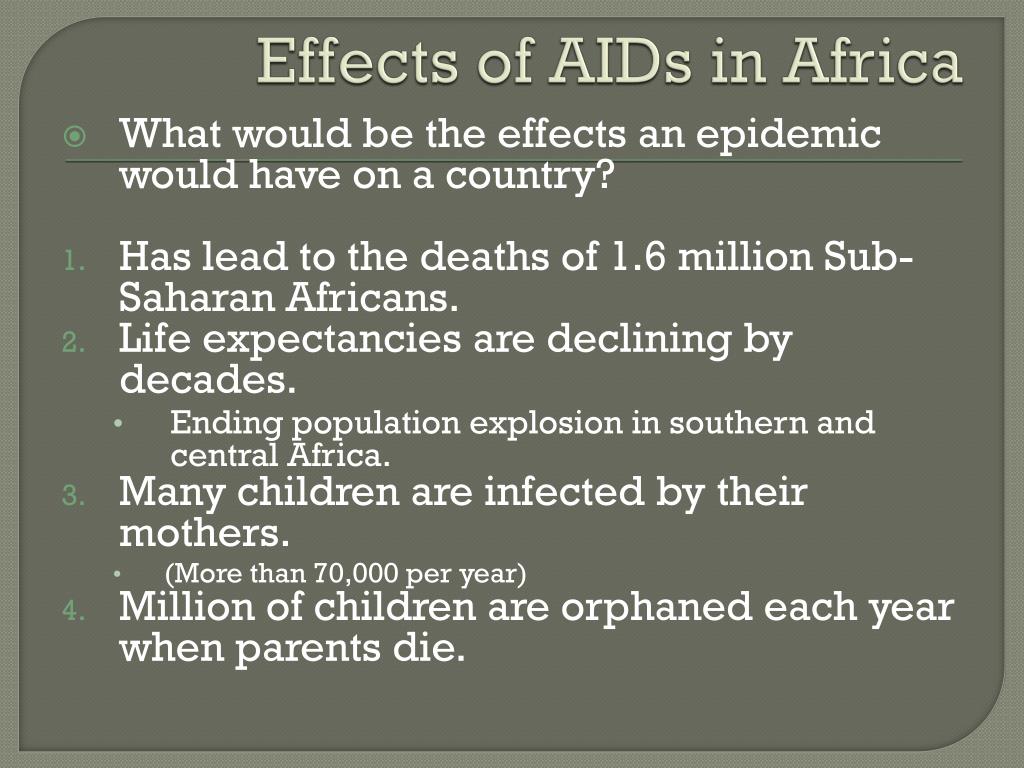 Effects of AIDs in Africa

What would be the effects an epidemic would have on a country?

1. Has lead to the deaths of 1.6 million Sub-Saharan Africans.
2. Life expectancies are declining by decades.
   • Ending population explosion in southern and central Africa.
3. Many children are infected by their mothers.
   • (More than 70,000 per year)
4. Million of children are orphaned each year when parents die.